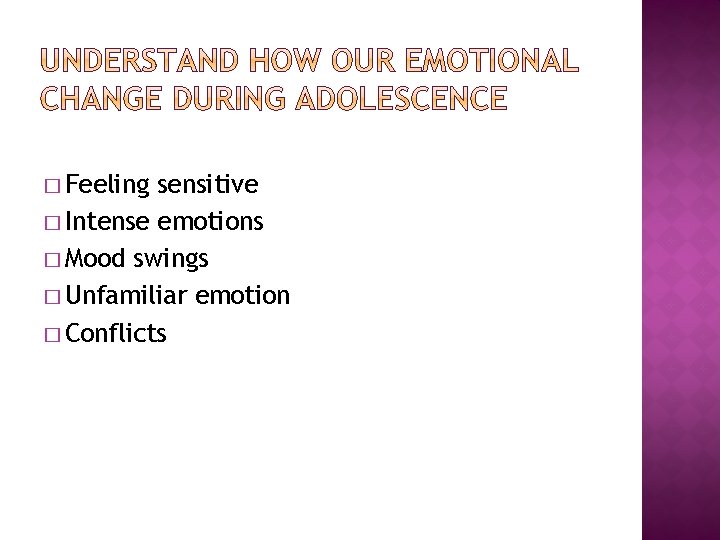 UNDERSTAND HOW OUR EMOTIONAL CHANGE DURING ADOLESCENCE

□ Feeling sensitive
□ Intense emotions
□ Mood swings
□ Unfamiliar emotion
□ Conflicts